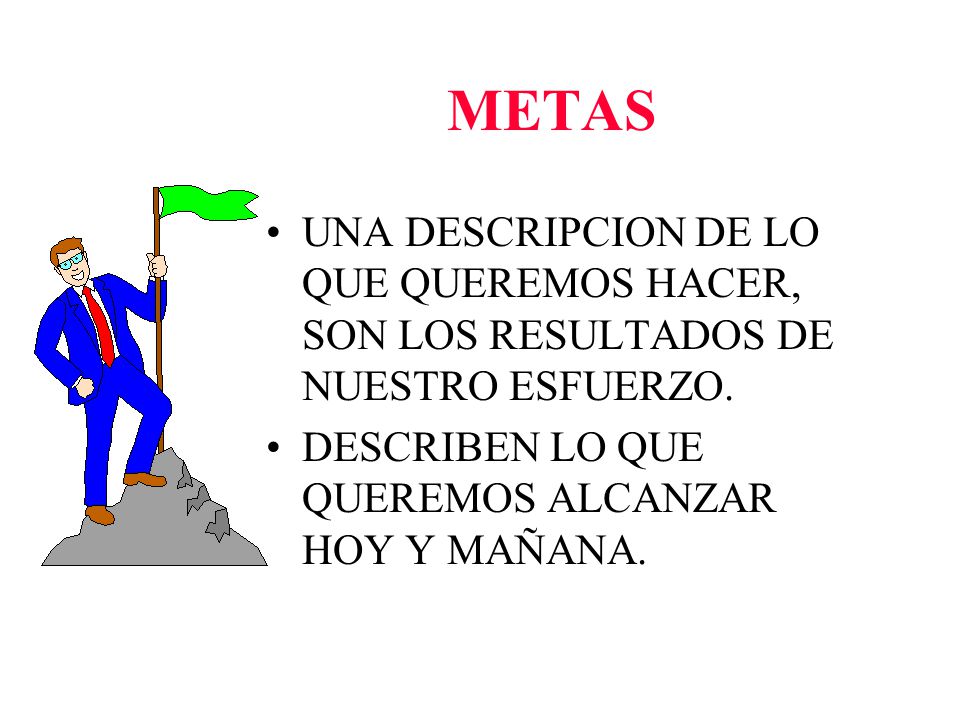 METAS

• UNA DESCRIPCION DE LO QUE QUEREMOS HACER, SON LOS RESULTADOS DE NUESTRO ESFUERZO.

• DESCRIBEN LO QUE QUEREMOS ALCANZAR HOY Y MAÑANA.